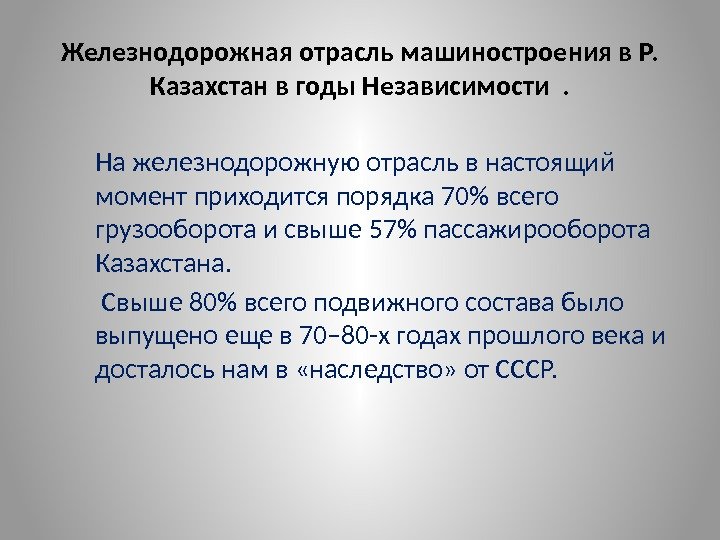 Железнодорожная отрасль машиностроения в Р. Казахстан в годы Независимости .

На железнодорожную отрасль в настоящий момент приходится порядка 70% всего грузооборота и свыше 57% пассажирооборота Казахстана.

Свыше 80% всего подвижного состава было выпущено еще в 70–80-х годах прошлого века и досталось нам в «наследство» от СССР.